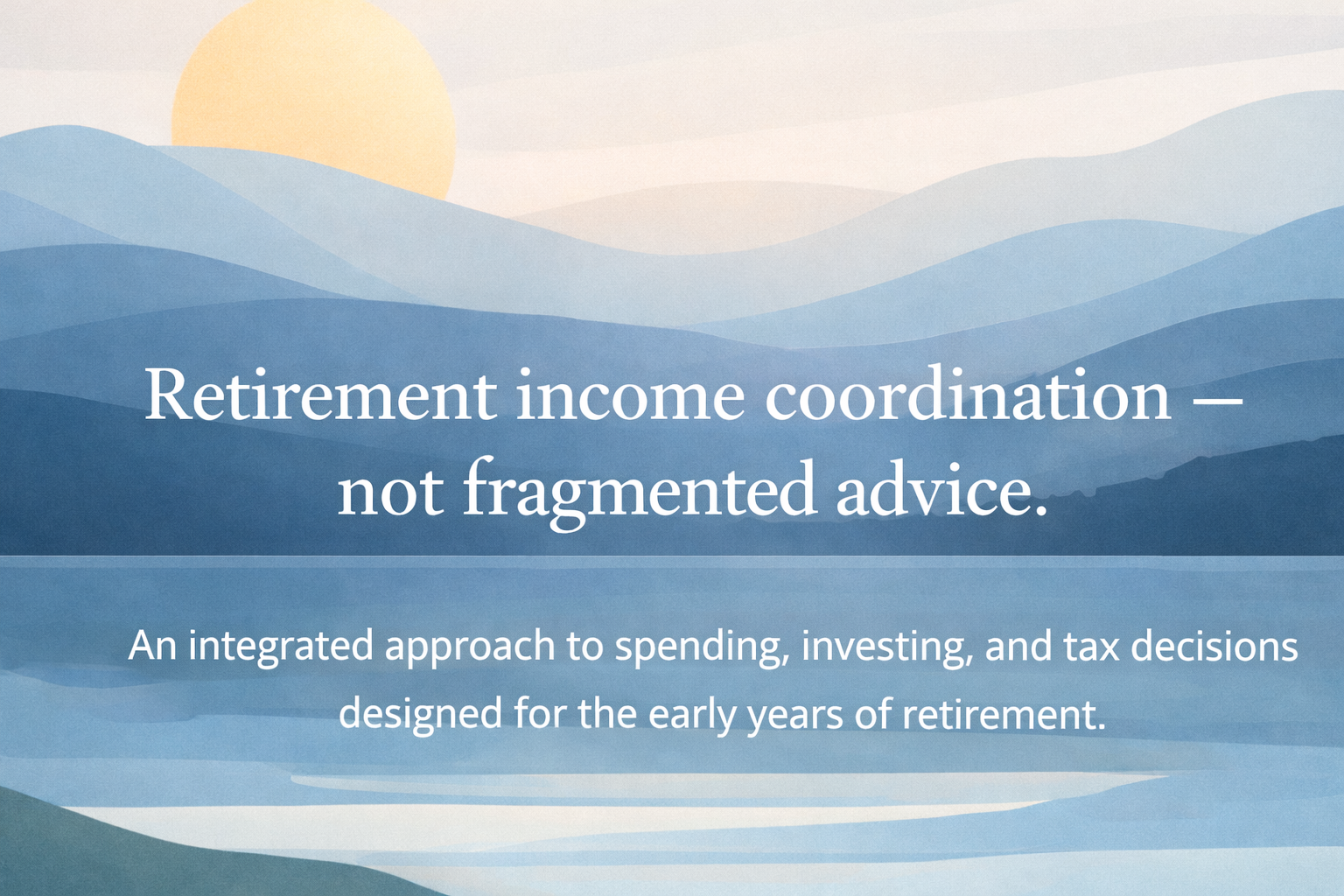 Retirement income coordination — not fragmented advice.

An integrated approach to spending, investing, and tax decisions designed for the early years of retirement.